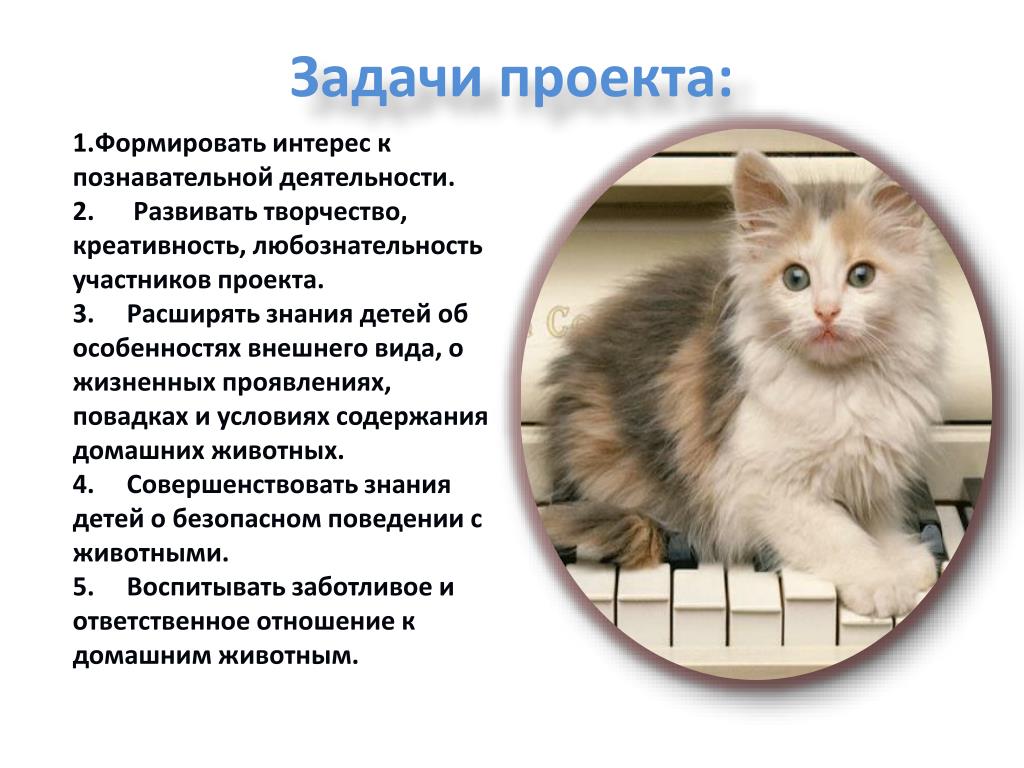 Задачи проекта:

1.Формировать интерес к познавательной деятельности.

2. Развивать творчество, креативность, любознательность участников проекта.

3. Расширять знания детей об особенностях внешнего вида, о жизненных проявлениях, повадках и условиях содержания домашних животных.

4. Совершенствовать знания детей о безопасном поведении с животными.

5. Воспитывать заботливое и ответственное отношение к домашним животным.